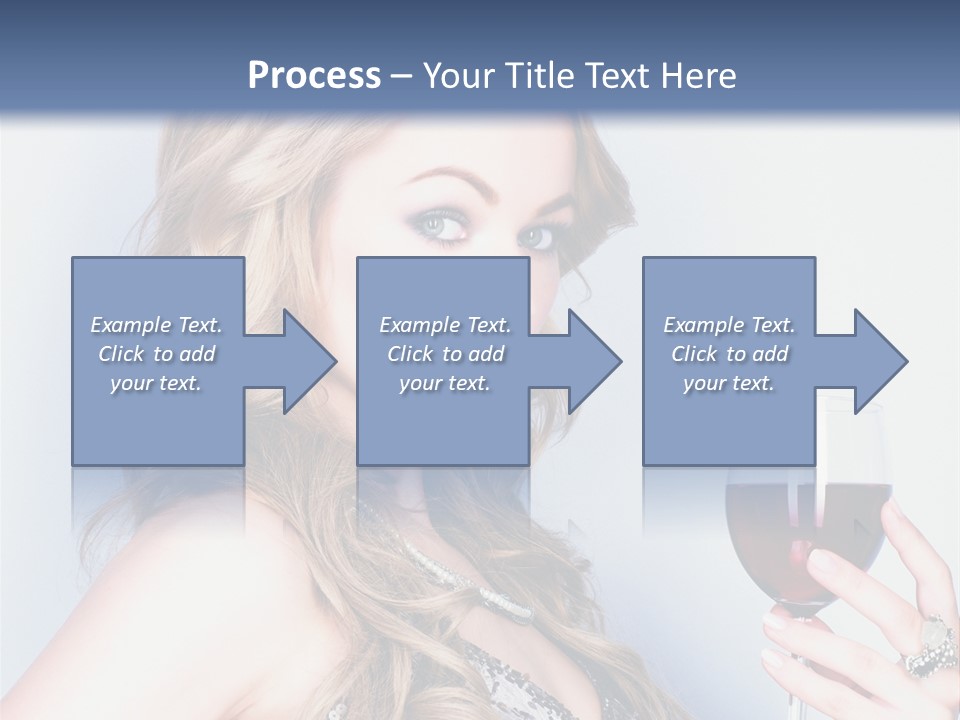 Process – Your Title Text Here

Example Text. Click to add your text.

Example Text. Click to add your text.

Example Text. Click to add your text.